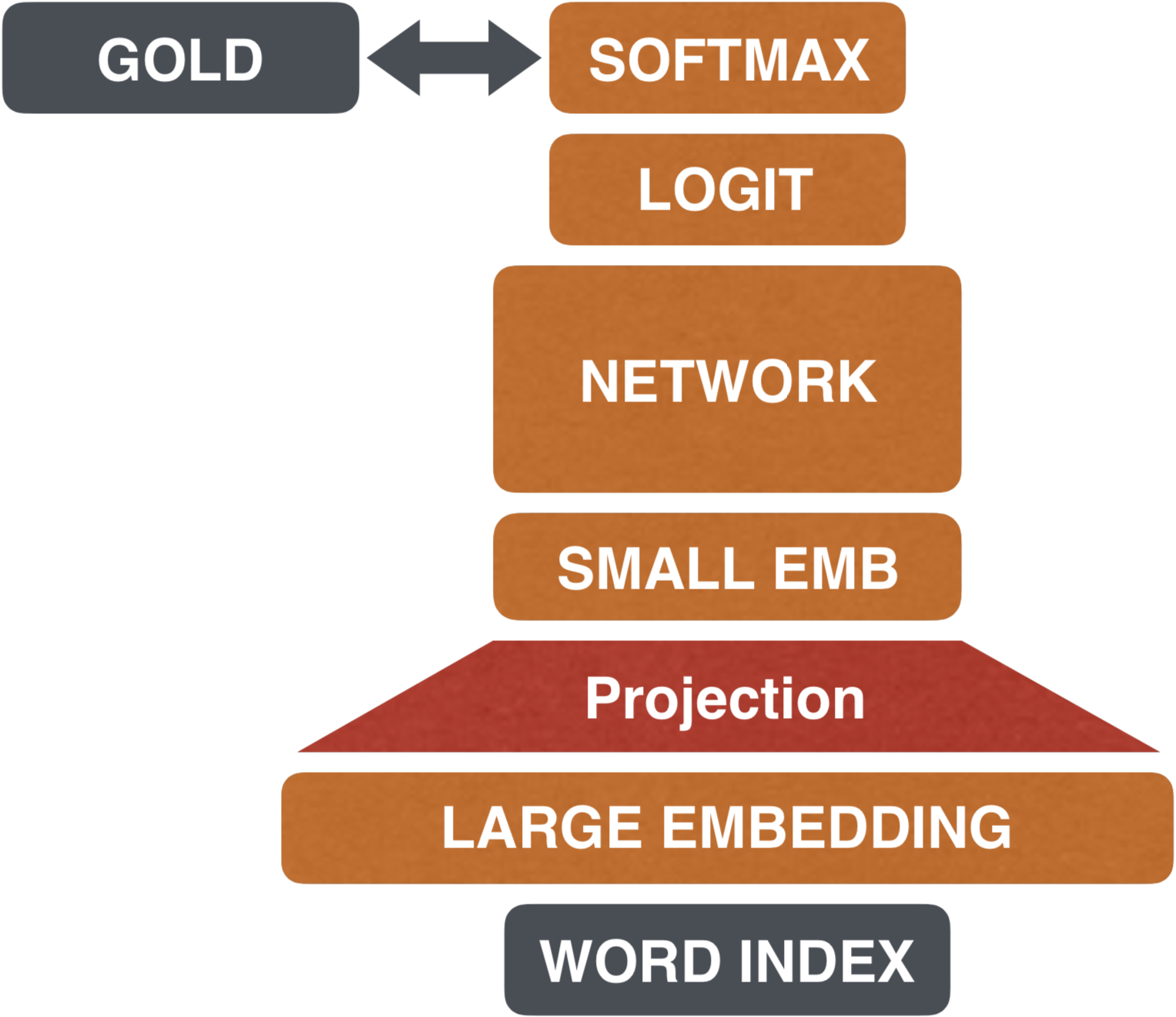 GOLD

SOFTMAX

LOGIT

NETWORK

SMALL EMB

Projection

LARGE EMBEDDING

WORD INDEX